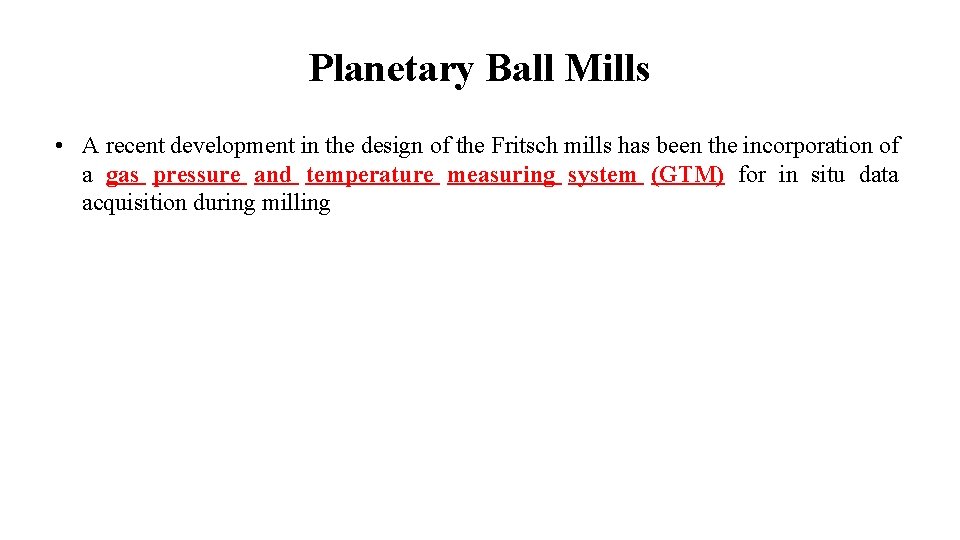 Planetary Ball Mills

• A recent development in the design of the Fritsch mills has been the incorporation of a gas pressure and temperature measuring system (GTM) for in situ data acquisition during milling